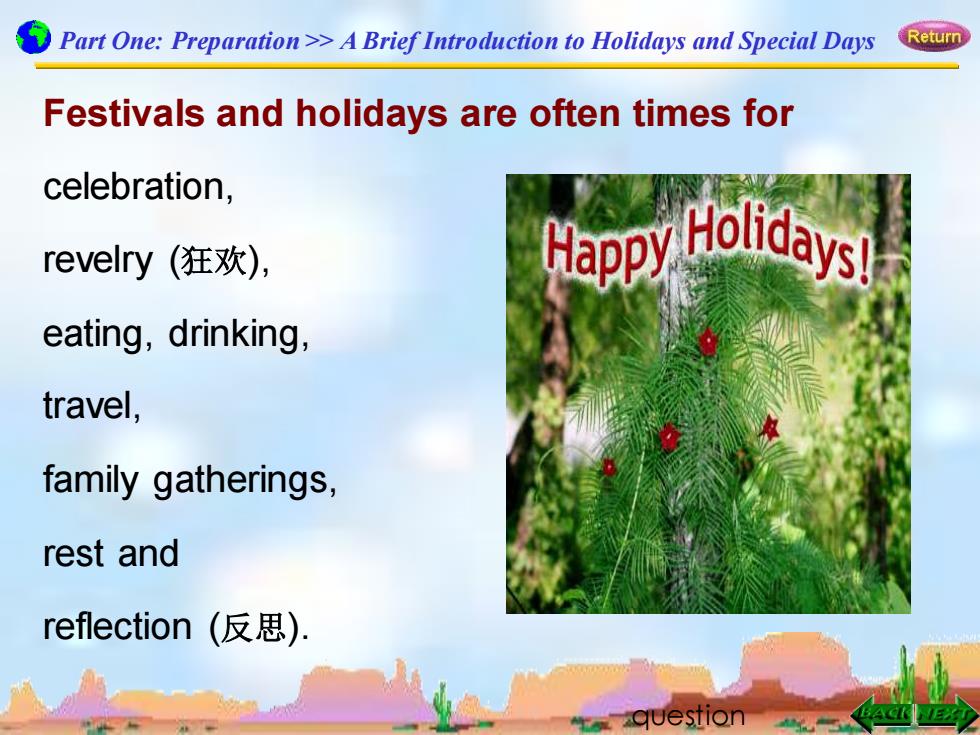 Part One: Preparation >> A Brief Introduction to Holidays and Special Days

Return

Festivals and holidays are often times for

celebration,

revelry (狂欢),

eating, drinking,

travel,

family gatherings,

rest and

reflection (反思).

Happy Holidays!

question

BACK NEXT